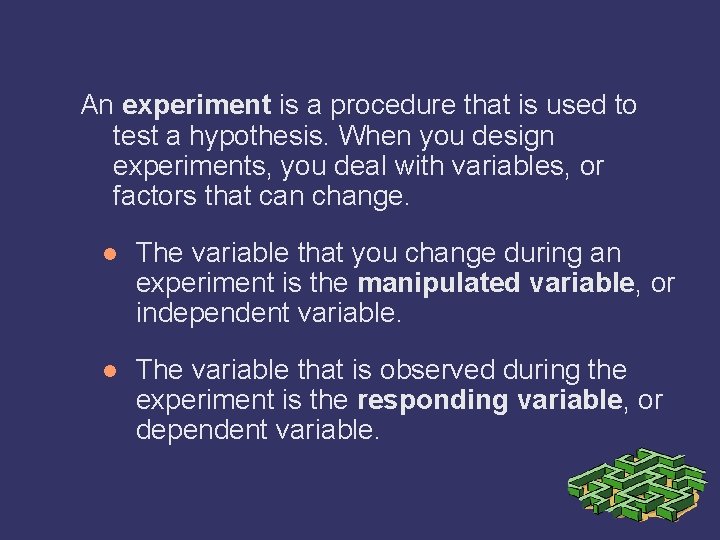 An experiment is a procedure that is used to test a hypothesis. When you design experiments, you deal with variables, or factors that can change.

● The variable that you change during an experiment is the manipulated variable, or independent variable.

● The variable that is observed during the experiment is the responding variable, or dependent variable.